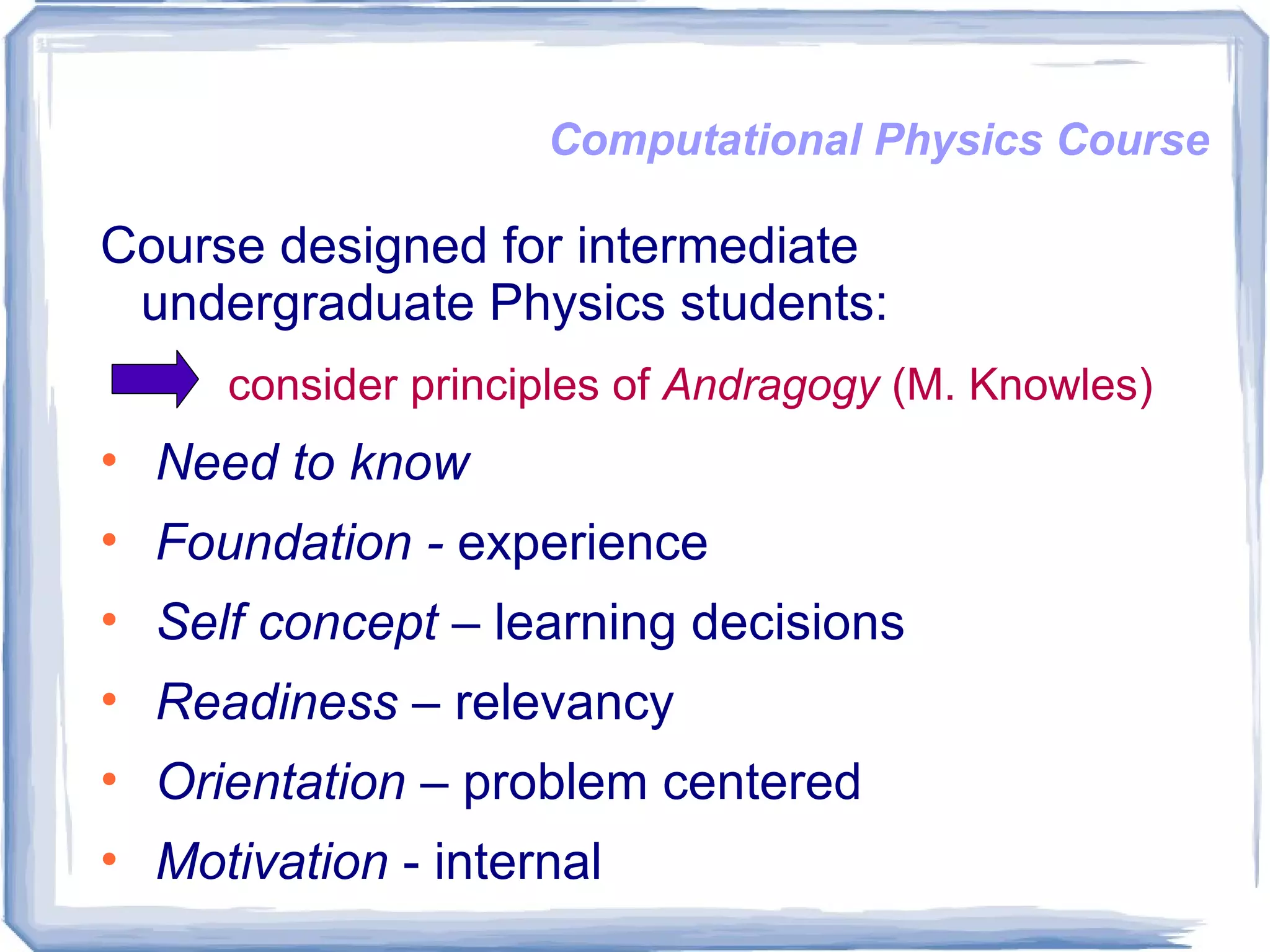 Computational Physics Course

Course designed for intermediate undergraduate Physics students:

consider principles of Andragogy (M. Knowles)

• Need to know
• Foundation - experience
• Self concept – learning decisions
• Readiness – relevancy
• Orientation – problem centered
• Motivation - internal